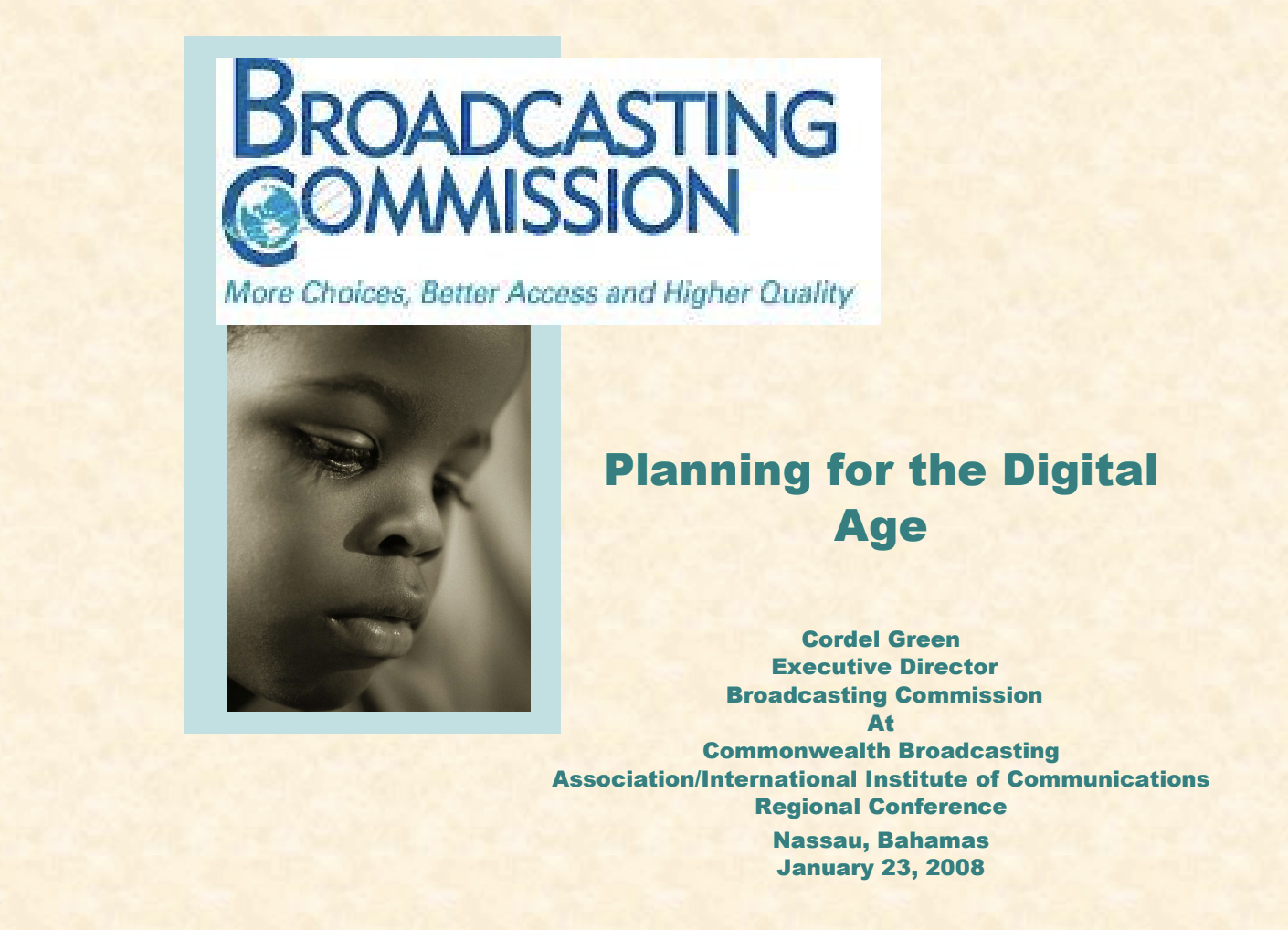 BROADCASTING COMMISSION

More Choices, Better Access and Higher Quality

Planning for the Digital Age

Cordel Green
Executive Director
Broadcasting Commission
At
Commonwealth Broadcasting Association/International Institute of Communications Regional Conference
Nassau, Bahamas
January 23, 2008